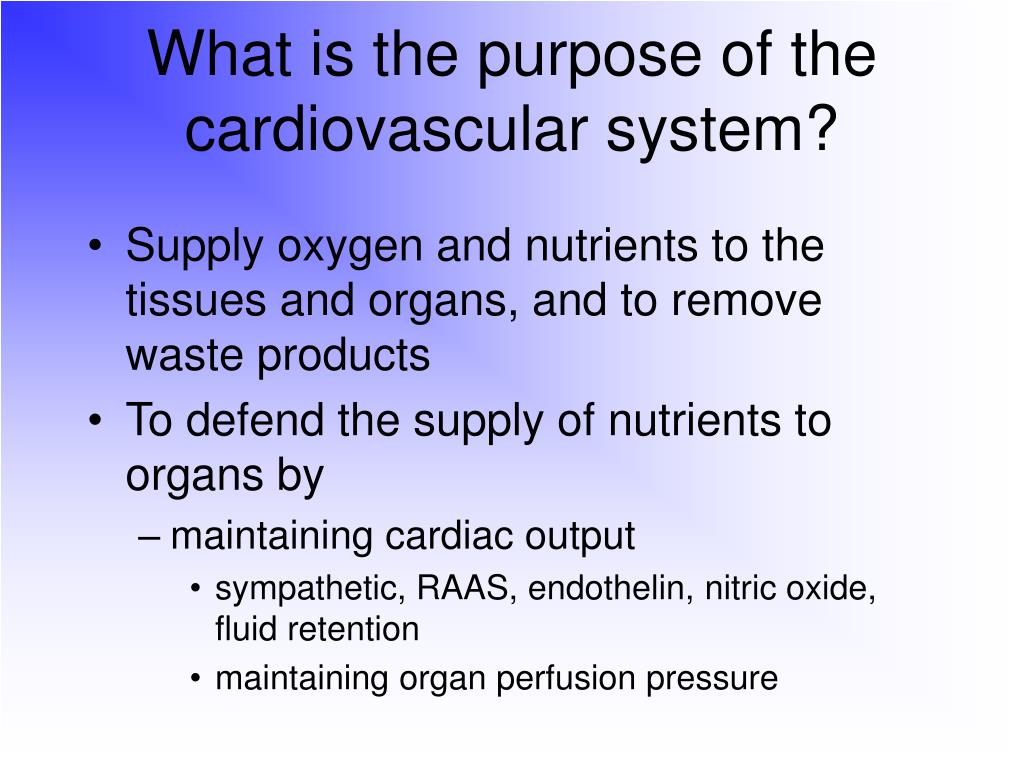 What is the purpose of the cardiovascular system?

• Supply oxygen and nutrients to the tissues and organs, and to remove waste products
• To defend the supply of nutrients to organs by
– maintaining cardiac output
• sympathetic, RAAS, endothelin, nitric oxide, fluid retention
• maintaining organ perfusion pressure